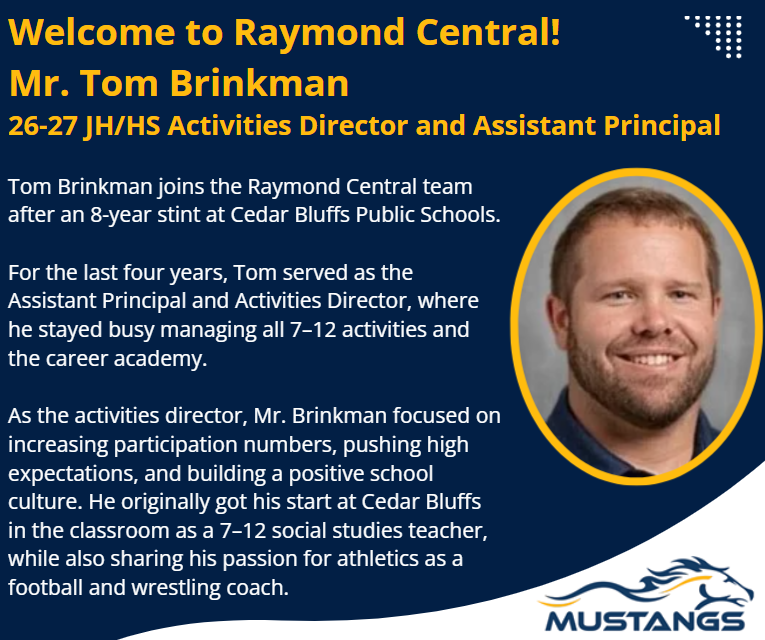 Welcome to Raymond Central!
Mr. Tom Brinkman
26-27 JH/HS Activities Director and Assistant Principal

Tom Brinkman joins the Raymond Central team after an 8-year stint at Cedar Bluffs Public Schools.

For the last four years, Tom served as the Assistant Principal and Activities Director, where he stayed busy managing all 7–12 activities and the career academy.

As the activities director, Mr. Brinkman focused on increasing participation numbers, pushing high expectations, and building a positive school culture. He originally got his start at Cedar Bluffs in the classroom as a 7–12 social studies teacher, while also sharing his passion for athletics as a football and wrestling coach.

MUSTANGS